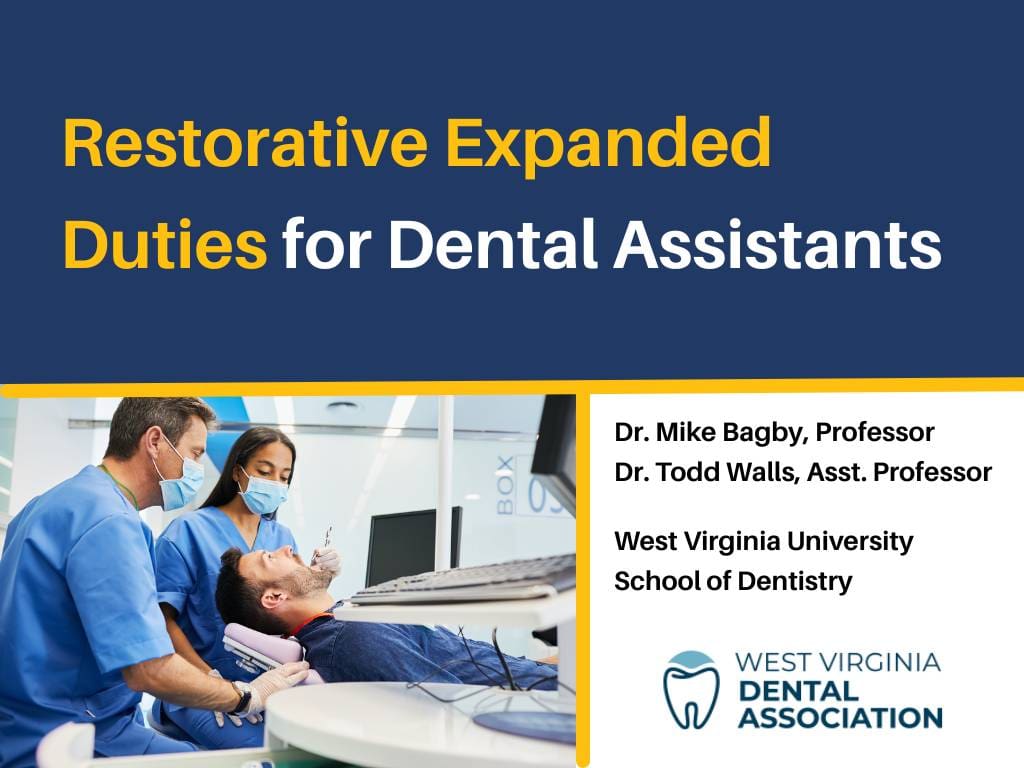 Restorative Expanded Duties for Dental Assistants

BOX 03

Dr. Mike Bagby, Professor
Dr. Todd Walls, Asst. Professor

West Virginia University
School of Dentistry

WEST VIRGINIA
DENTAL
ASSOCIATION